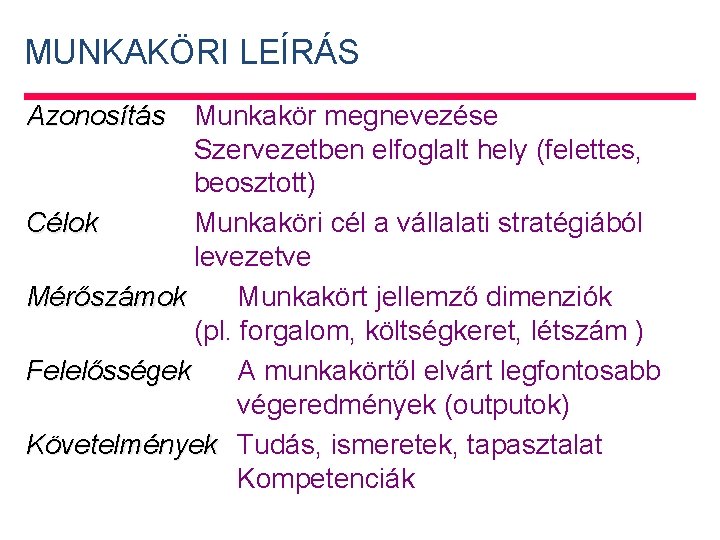 MUNKAKÖRI LEÍRÁS

Azonosítás Munkakör megnevezése
Szervezetben elfoglalt hely (felettes, beosztott)

Célok Munkaköri cél a vállalati stratégiából levezetve

Mérőszámok Munkakört jellemző dimenziók (pl. forgalom, költségkeret, létszám )

Felelősségek A munkakörtől elvárt legfontosabb végeredmények (outputok)

Követelmények Tudás, ismeretek, tapasztalat
Kompetenciák